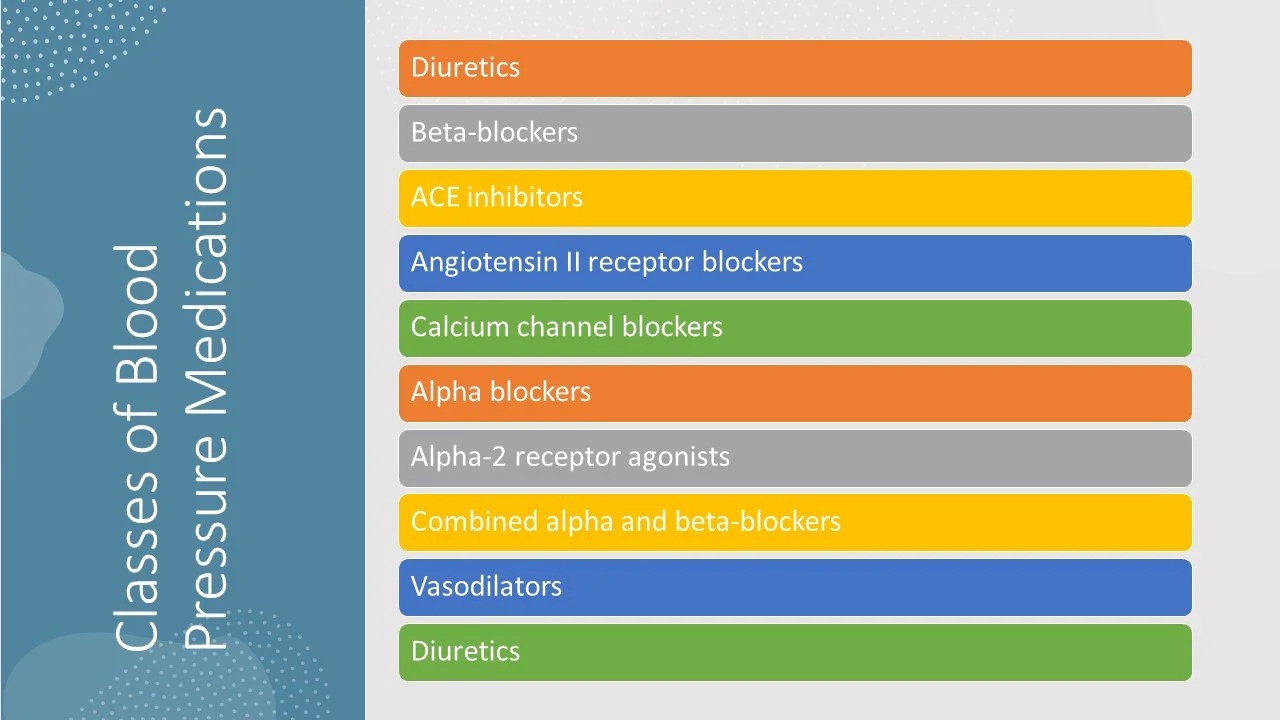 Classes of Blood Pressure Medications

Diuretics

Beta-blockers

ACE inhibitors

Angiotensin II receptor blockers

Calcium channel blockers

Alpha blockers

Alpha-2 receptor agonists

Combined alpha and beta-blockers

Vasodilators

Diuretics